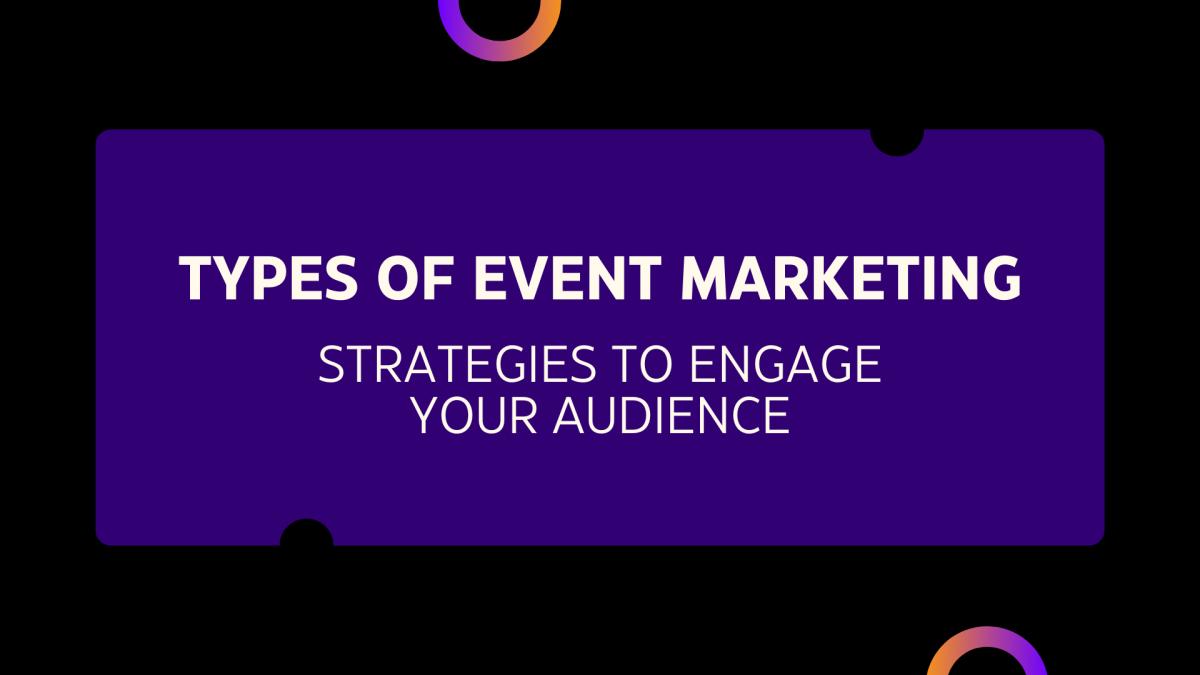 TYPES OF EVENT MARKETING

STRATEGIES TO ENGAGE YOUR AUDIENCE